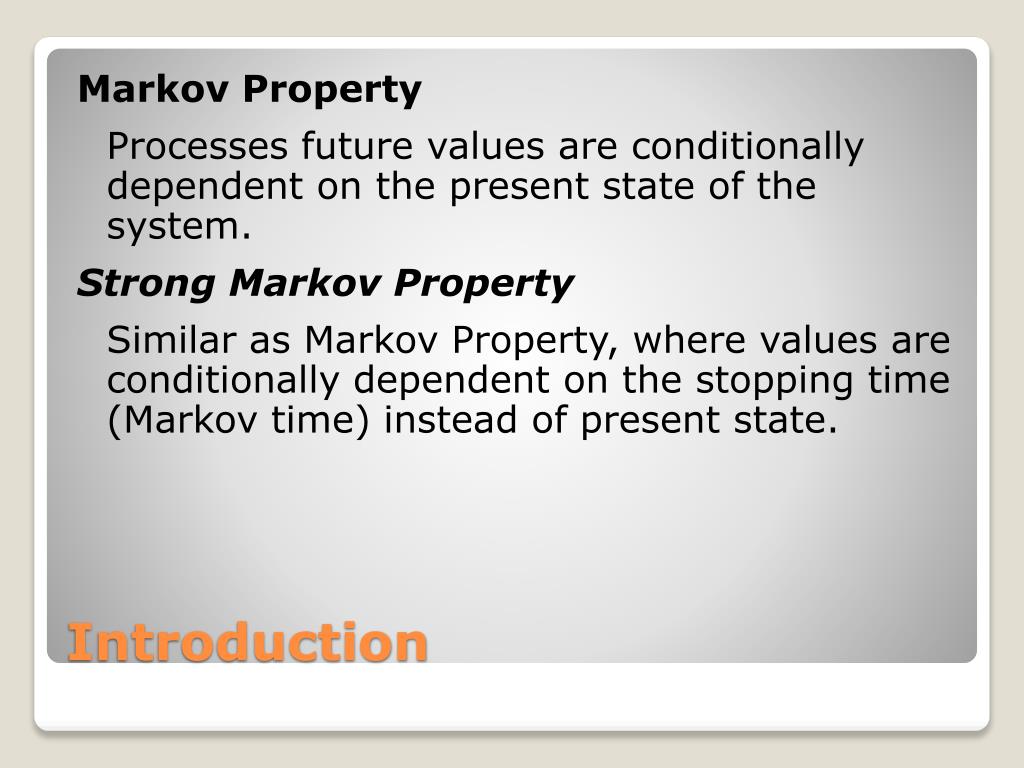 Markov Property

Processes future values are conditionally dependent on the present state of the system.

Strong Markov Property

Similar as Markov Property, where values are conditionally dependent on the stopping time (Markov time) instead of present state.

Introduction